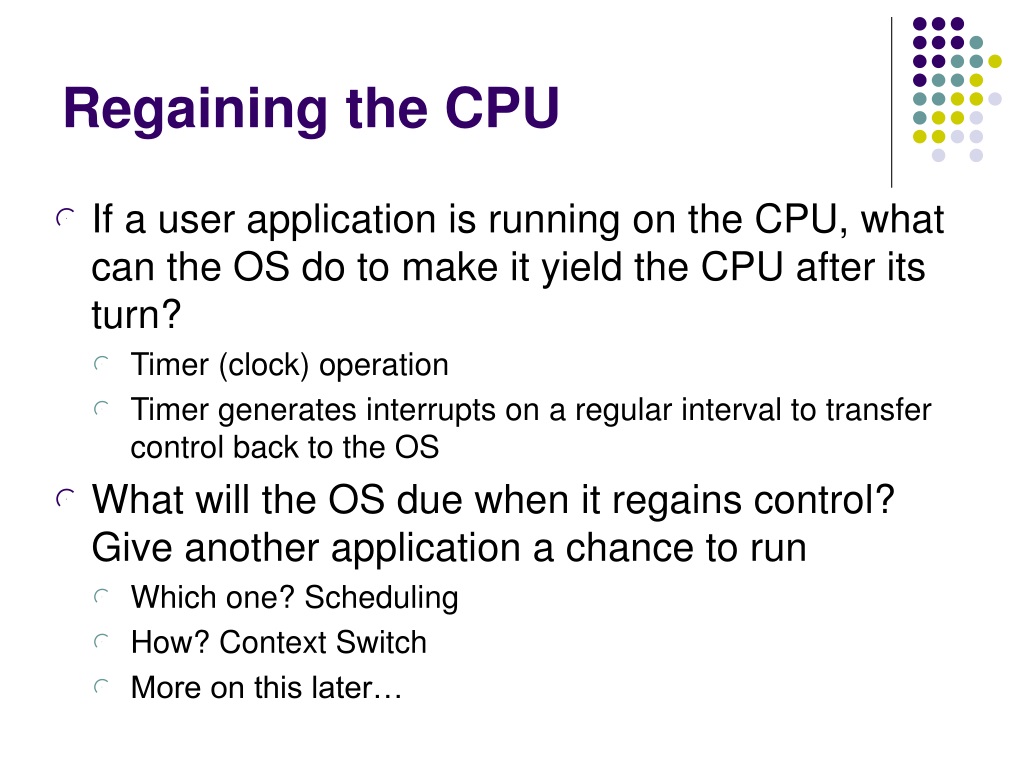 Regaining the CPU

If a user application is running on the CPU, what can the OS do to make it yield the CPU after its turn?

Timer (clock) operation

Timer generates interrupts on a regular interval to transfer control back to the OS

What will the OS due when it regains control? Give another application a chance to run

Which one? Scheduling

How? Context Switch

More on this later…